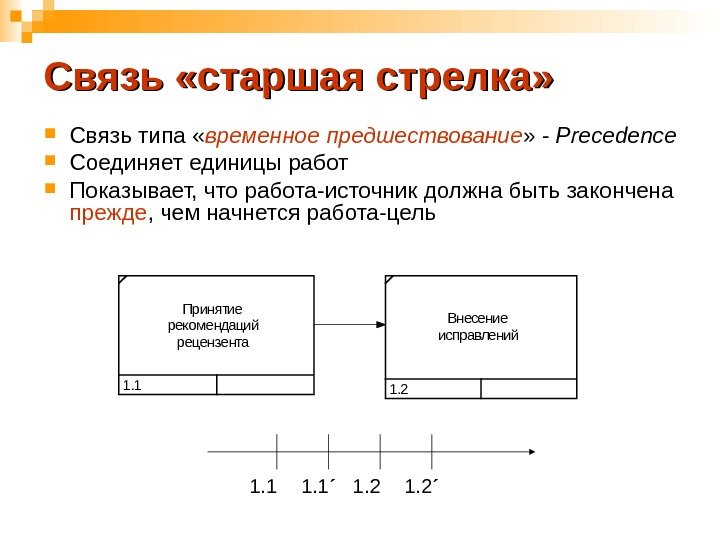 Связь «старшая стрелка»

Связь типа «временное предшествование» - Precedence

Соединяет единицы работ

Показывает, что работа-источник должна быть закончена прежде, чем начнется работа-цель

Принятие рекомендаций рецензента

1.1

Внесение исправлений

1.2

1.1 1.1´ 1.2 1.2´